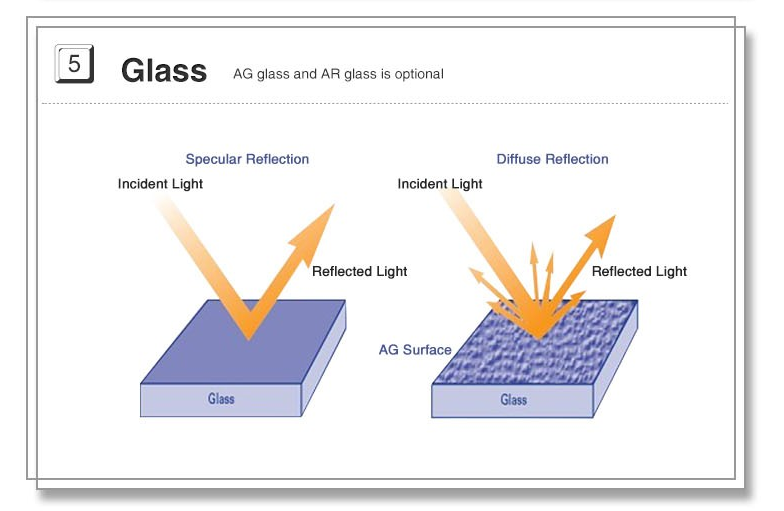 5 Glass AG glass and AR glass is optional

Specular Reflection

Incident Light

Reflected Light

Glass

Diffuse Reflection

Incident Light

Reflected Light

AG Surface

Glass